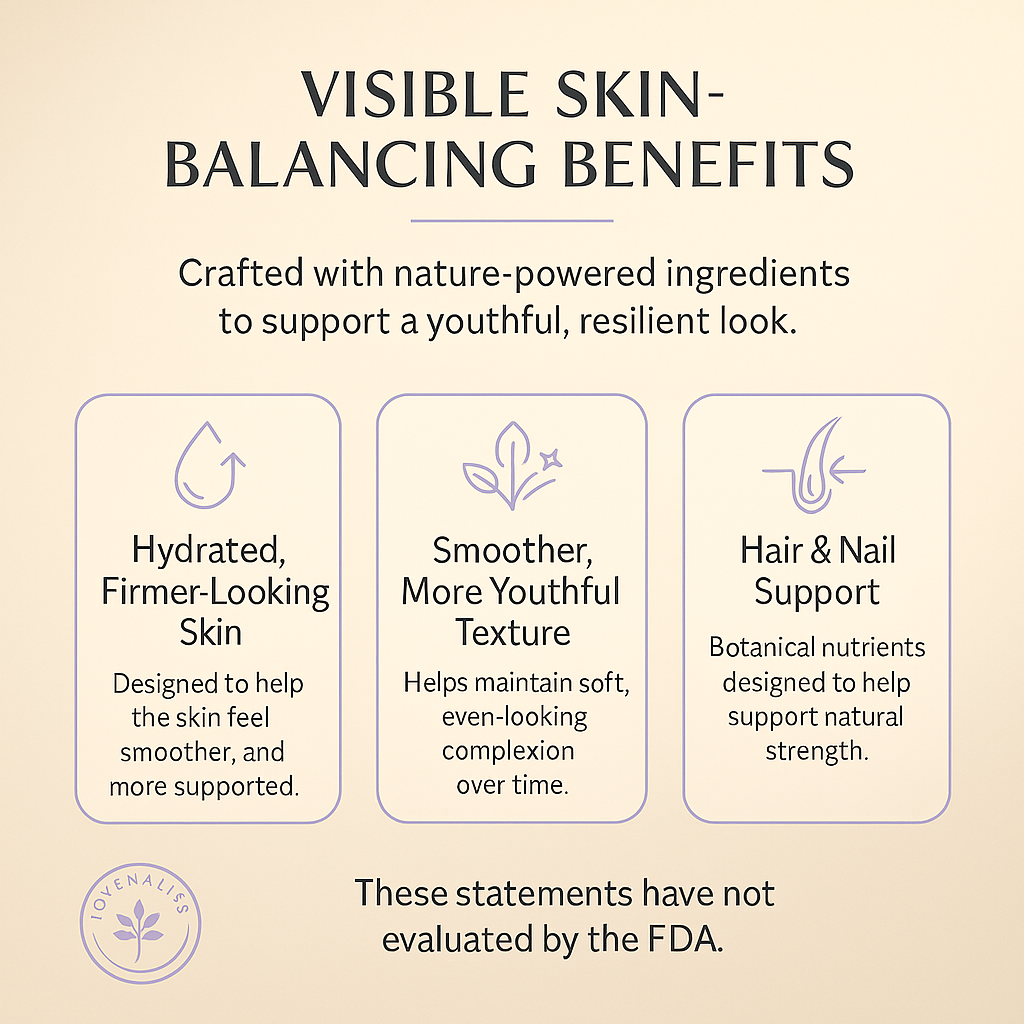 VISIBLE SKIN-BALANCING BENEFITS

Crafted with nature-powered ingredients to support a youthful, resilient look.

Hydrated, Firmer-Looking Skin

Designed to help the skin feel smoother, and more supported.

Smoother, More Youthful Texture

Helps maintain soft, even-looking complexion over time.

Hair & Nail Support

Botanical nutrients designed to help support natural strength.

IOVENALISS

These statements have not evaluated by the FDA.